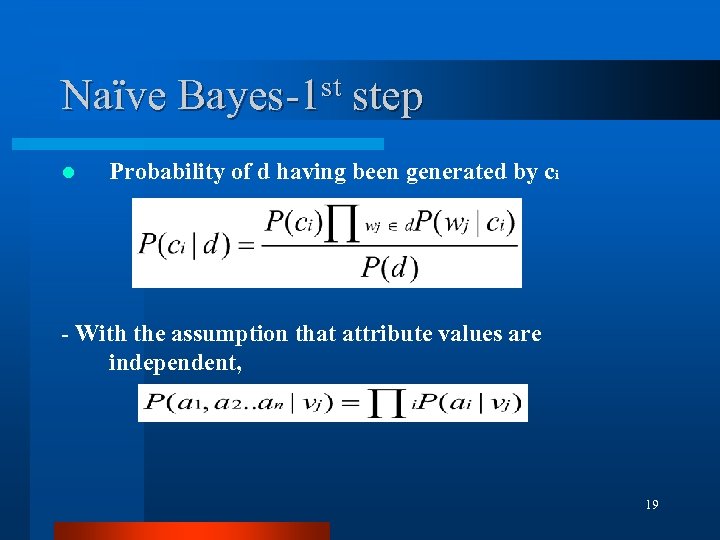 Naïve Bayes-1$^{st}$ step

Probability of d having been generated by $c_i$

$P(c_i \mid d) = \frac{P(c_i)\prod_{w_j \in d} P(w_j \mid c_i)}{P(d)}$

- With the assumption that attribute values are independent,

$P(a_1, a_2..a_n \mid v_j) = \prod_i P(a_i \mid v_j)$

19